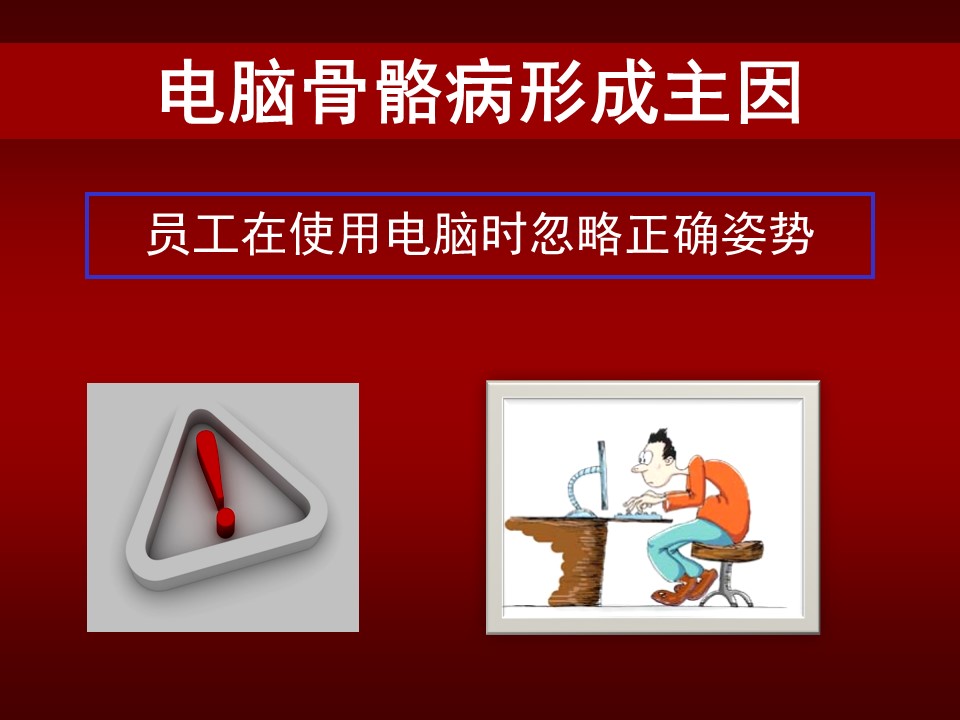 电脑骨骼病形成主因

员工在使用电脑时忽略正确姿势

!